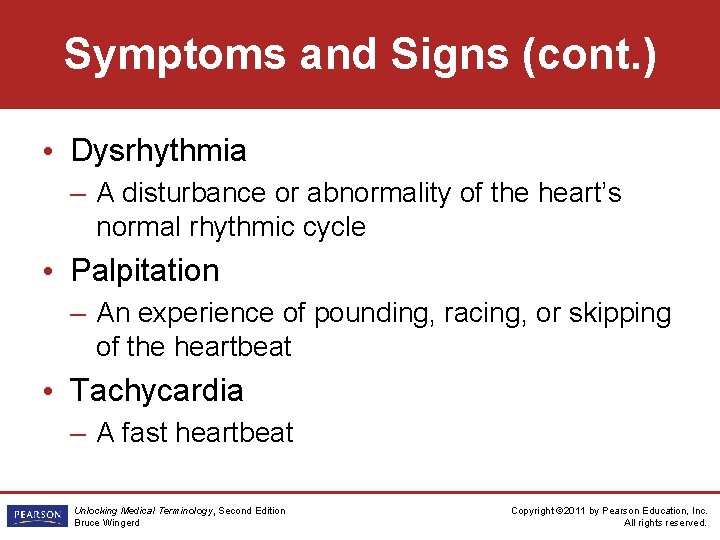 Symptoms and Signs (cont.)

• Dysrhythmia
– A disturbance or abnormality of the heart's normal rhythmic cycle

• Palpitation
– An experience of pounding, racing, or skipping of the heartbeat

• Tachycardia
– A fast heartbeat

PEARSON

Unlocking Medical Terminology, Second Edition
Bruce Wingerd

Copyright ©2011 by Pearson Education, Inc.
All rights reserved.